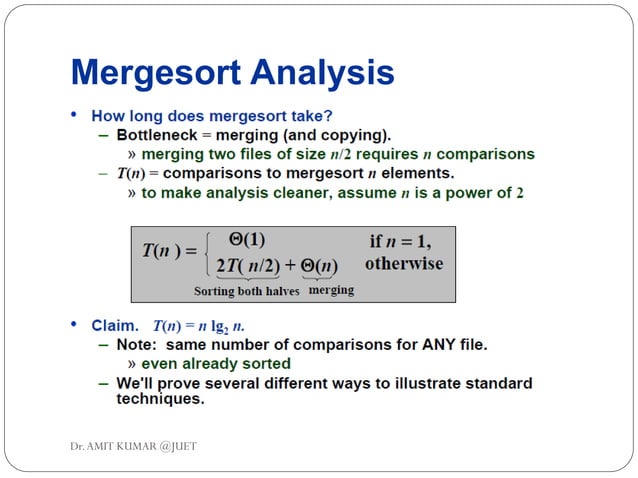 Mergesort Analysis

• How long does mergesort take?
– Bottleneck = merging (and copying).
» merging two files of size $n/2$ requires $n$ comparisons
– $T(n)$ = comparisons to mergesort $n$ elements.
» to make analysis cleaner, assume $n$ is a power of 2

$T(n) = \begin{cases} \Theta(1) & \text{if } n = 1, \\ \underbrace{2T(n/2)}_{\text{Sorting both halves}} + \underbrace{\Theta(n)}_{\text{merging}} & \text{otherwise} \end{cases}$

• Claim. $T(n) = n \lg_2 n$.
– Note: same number of comparisons for ANY file.
» even already sorted
– We'll prove several different ways to illustrate standard techniques.

Dr. AMIT KUMAR @JUET